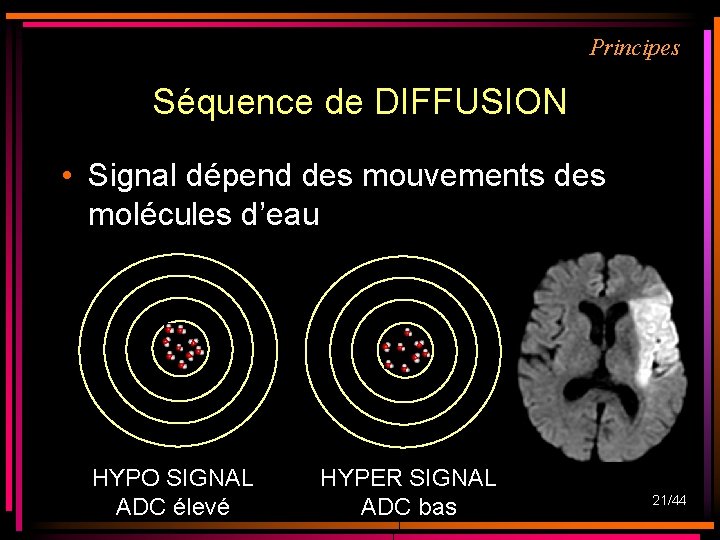 Principes

Séquence de DIFFUSION

• Signal dépend des mouvements des molécules d'eau

HYPO SIGNAL
ADC élevé

HYPER SIGNAL
ADC bas

21/44